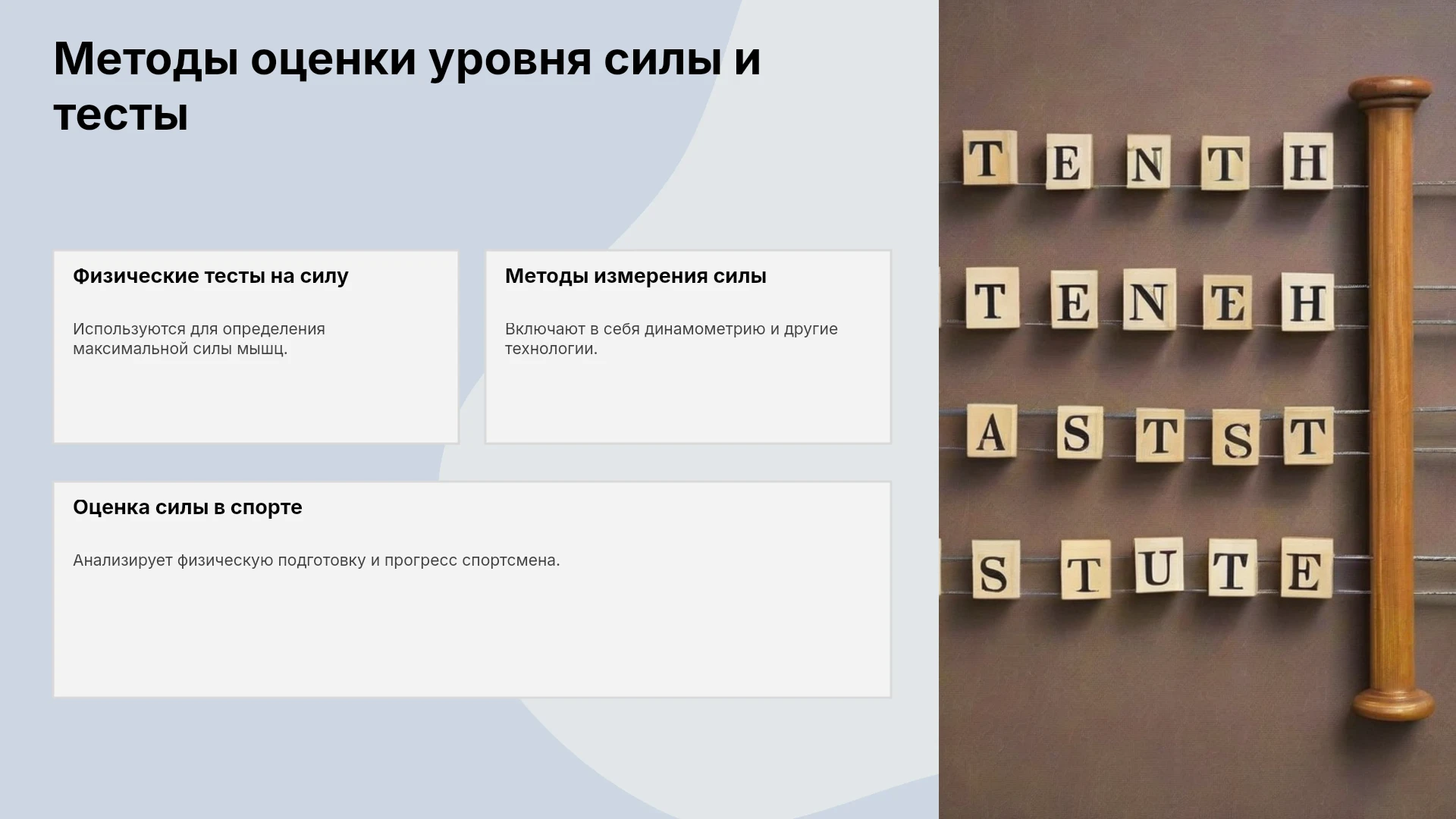 Методы оценки уровня силы и тесты

Физические тесты на силу

Используются для определения максимальной силы мышц.

Методы измерения силы

Включают в себя динамометрию и другие технологии.

Оценка силы в спорте

Анализирует физическую подготовку и прогресс спортсмена.

T E N T H

T E N E H

A S T S T

S T U T E